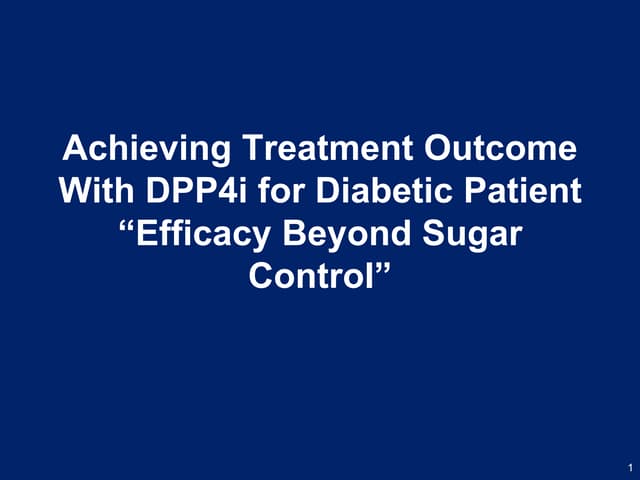 Achieving Treatment Outcome With DPP4i for Diabetic Patient “Efficacy Beyond Sugar Control”

1